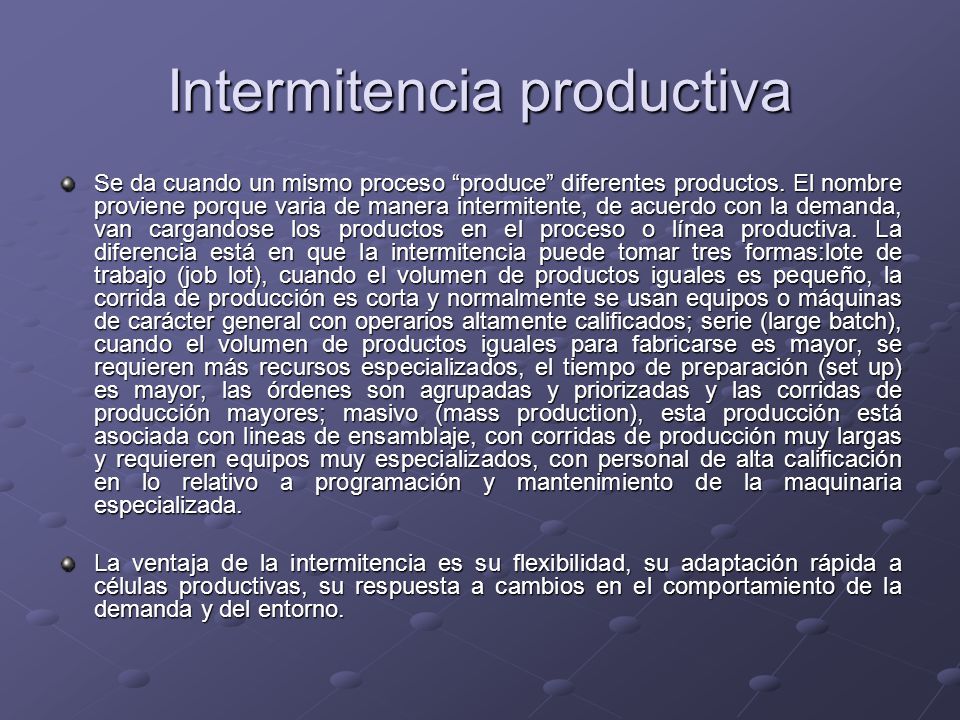 Intermitencia productiva

Se da cuando un mismo proceso “produce” diferentes productos. El nombre proviene porque varia de manera intermitente, de acuerdo con la demanda, van cargandose los productos en el proceso o línea productiva. La diferencia está en que la intermitencia puede tomar tres formas:lote de trabajo (job lot), cuando el volumen de productos iguales es pequeño, la corrida de producción es corta y normalmente se usan equipos o máquinas de carácter general con operarios altamente calificados; serie (large batch), cuando el volumen de productos iguales para fabricarse es mayor, se requieren más recursos especializados, el tiempo de preparación (set up) es mayor, las órdenes son agrupadas y priorizadas y las corridas de producción mayores; masivo (mass production), esta producción está asociada con lineas de ensamblaje, con corridas de producción muy largas y requieren equipos muy especializados, con personal de alta calificación en lo relativo a programación y mantenimiento de la maquinaria especializada.

La ventaja de la intermitencia es su flexibilidad, su adaptación rápida a células productivas, su respuesta a cambios en el comportamiento de la demanda y del entorno.